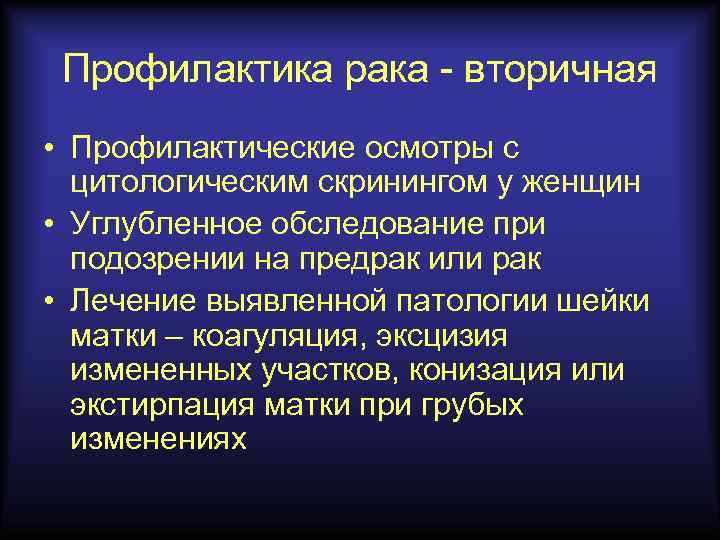 Профилактика рака - вторичная

• Профилактические осмотры с цитологическим скринингом у женщин
• Углубленное обследование при подозрении на предрак или рак
• Лечение выявленной патологии шейки матки – коагуляция, эксцизия измененных участков, конизация или экстирпация матки при грубых изменениях